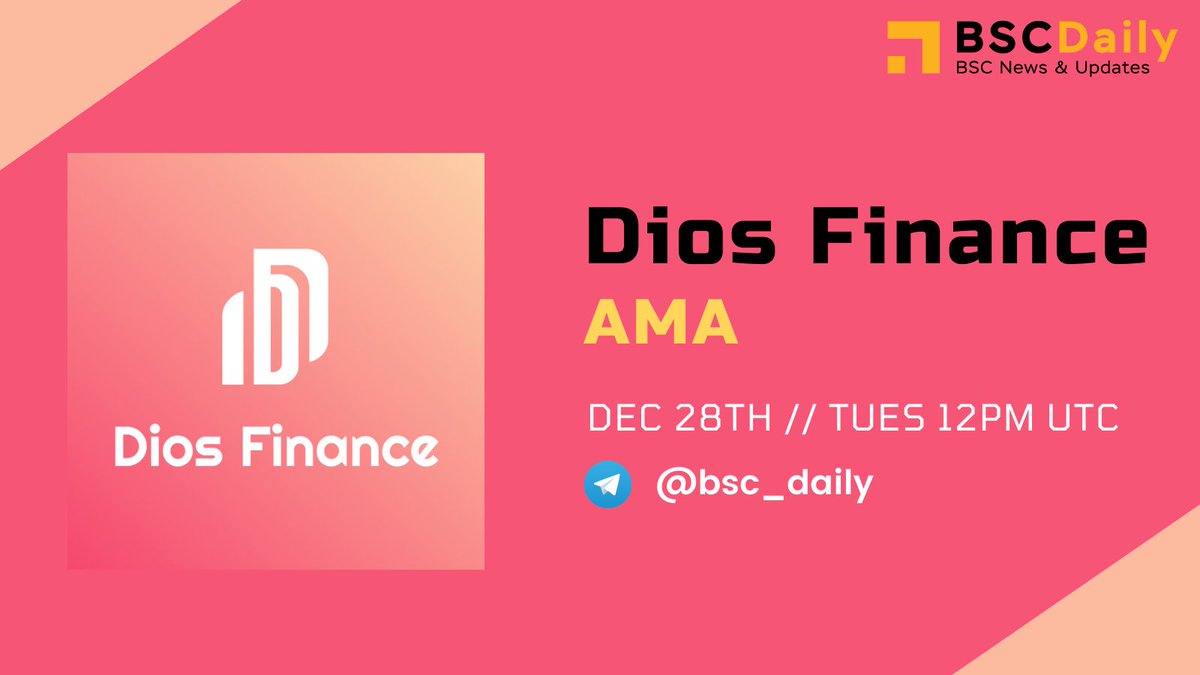 BSCDaily
BSC News & Updates

Dios Finance

Dios Finance
AMA

DEC 28TH // TUES 12PM UTC

@bsc_daily